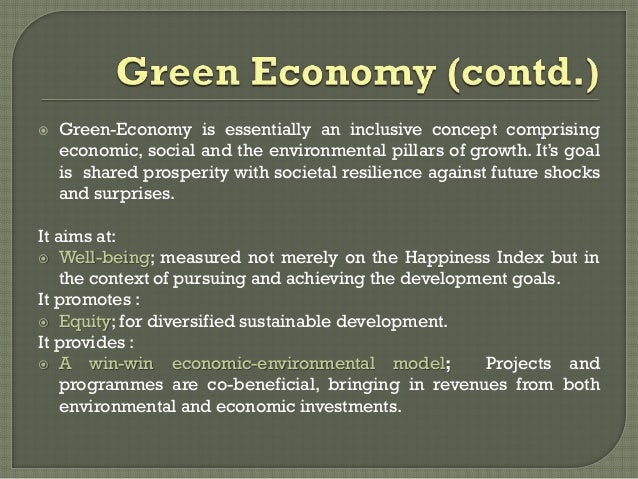 Green Economy (contd.)

Green-Economy is essentially an inclusive concept comprising economic, social and the environmental pillars of growth. It's goal is shared prosperity with societal resilience against future shocks and surprises.

It aims at:
Well-being; measured not merely on the Happiness Index but in the context of pursuing and achieving the development goals.
It promotes :
Equity; for diversified sustainable development.
It provides :
A win-win economic-environmental model; Projects and programmes are co-beneficial, bringing in revenues from both environmental and economic investments.